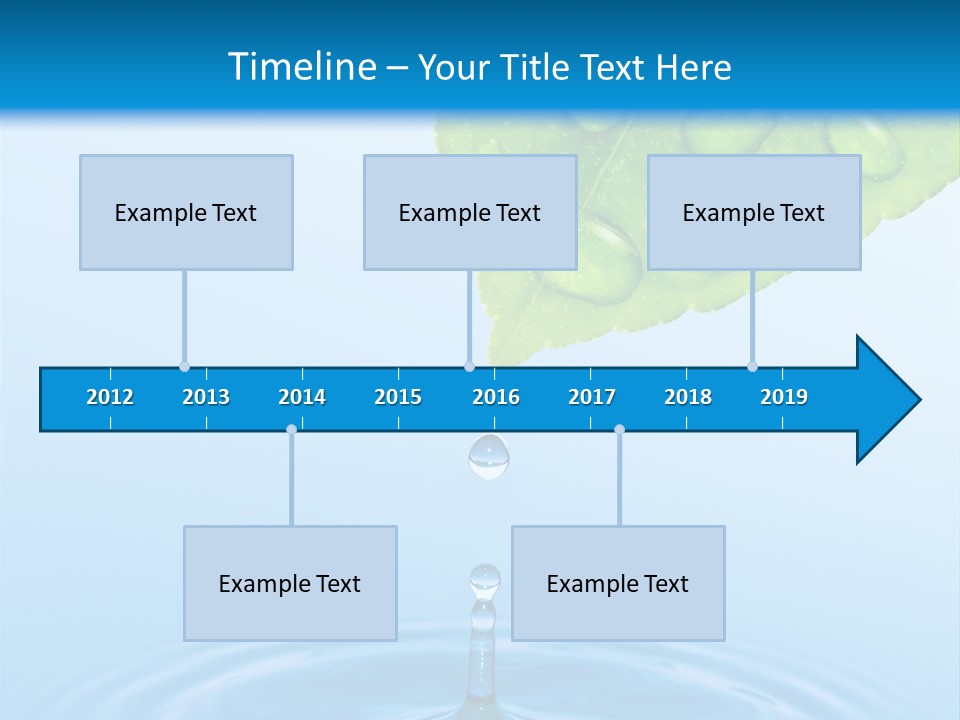 Timeline – Your Title Text Here

Example Text

Example Text

Example Text

2012 2013 2014 2015 2016 2017 2018 2019

Example Text

Example Text